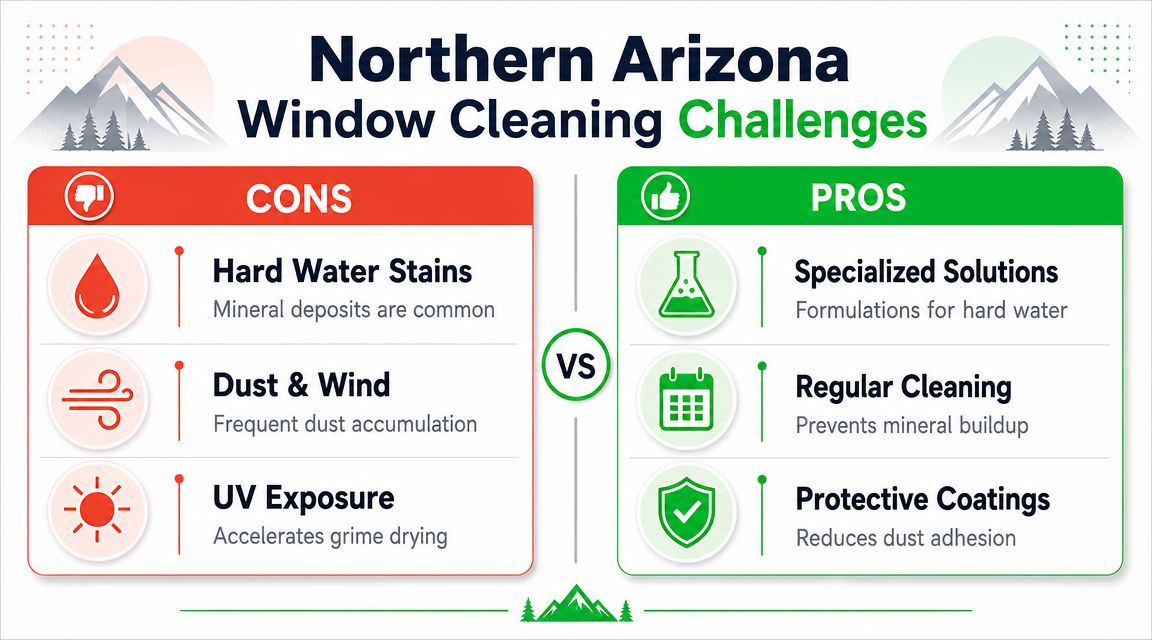 Northern Arizona
Window Cleaning Challenges

CONS

Hard Water Stains
Mineral deposits are common

Dust & Wind
Frequent dust accumulation

UV Exposure
Accelerates grime drying

VS

PROS

Specialized Solutions
Formulations for hard water

Regular Cleaning
Prevents mineral buildup

Protective Coatings
Reduces dust adhesion